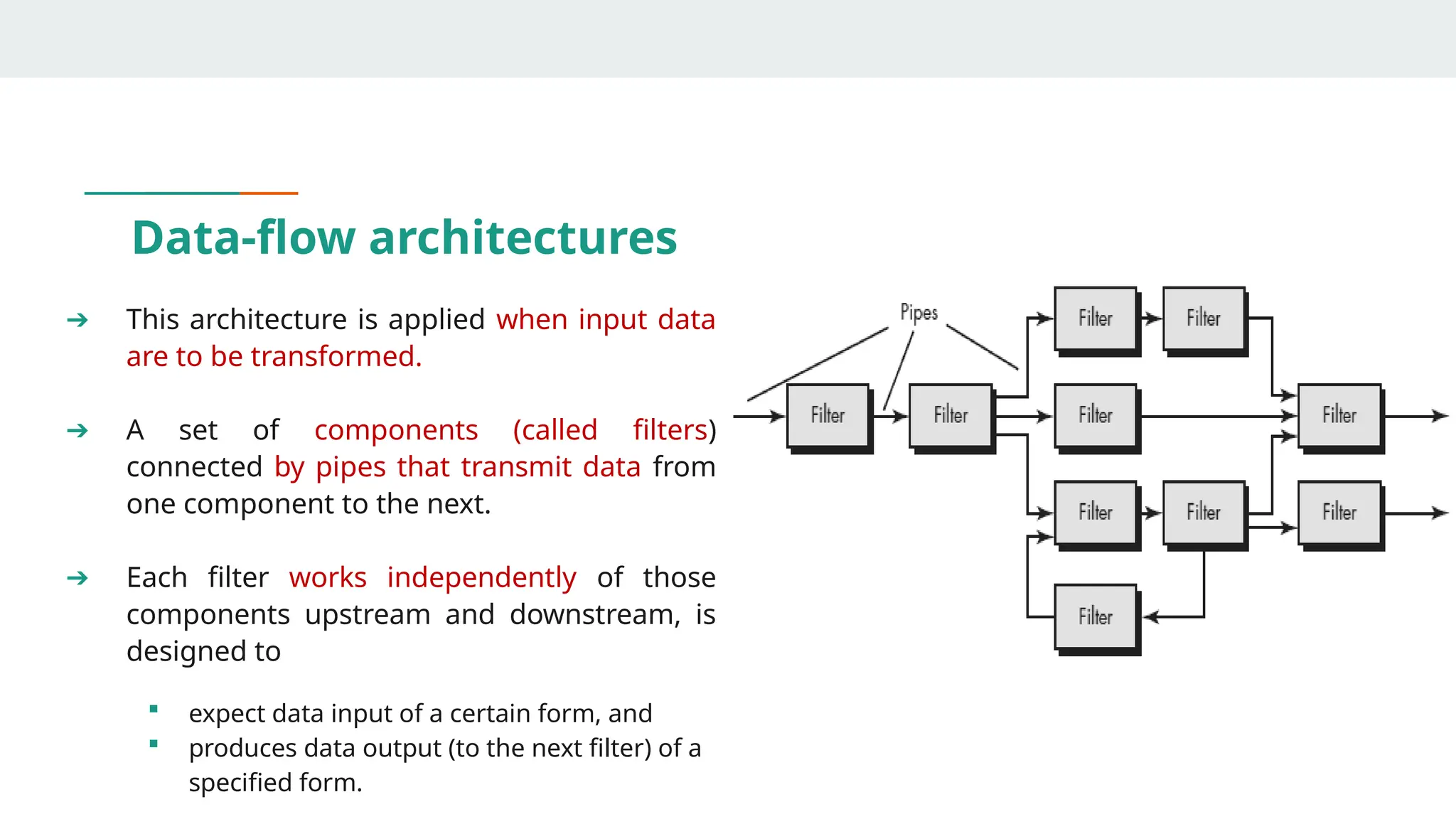 Data-flow architectures

➔ This architecture is applied when input data are to be transformed.

➔ A set of components (called filters) connected by pipes that transmit data from one component to the next.

➔ Each filter works independently of those components upstream and downstream, is designed to

▪ expect data input of a certain form, and
▪ produces data output (to the next filter) of a specified form.

Pipes

Filter Filter Filter Filter Filter Filter Filter Filter Filter Filter